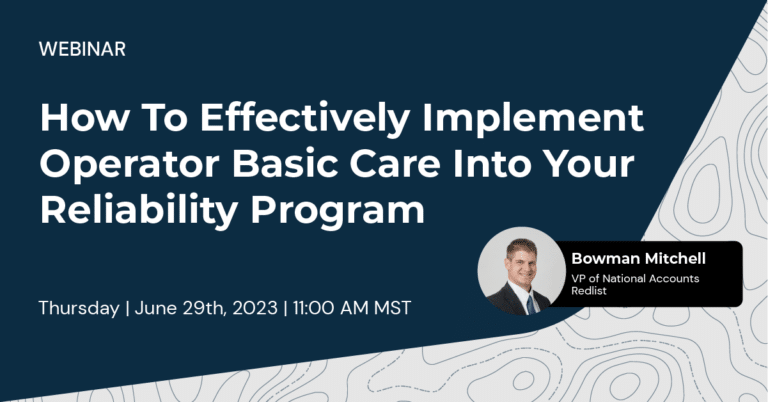 WEBINAR

How To Effectively Implement Operator Basic Care Into Your Reliability Program

Bowman Mitchell
VP of National Accounts
Redlist

Thursday | June 29th, 2023 | 11:00 AM MST